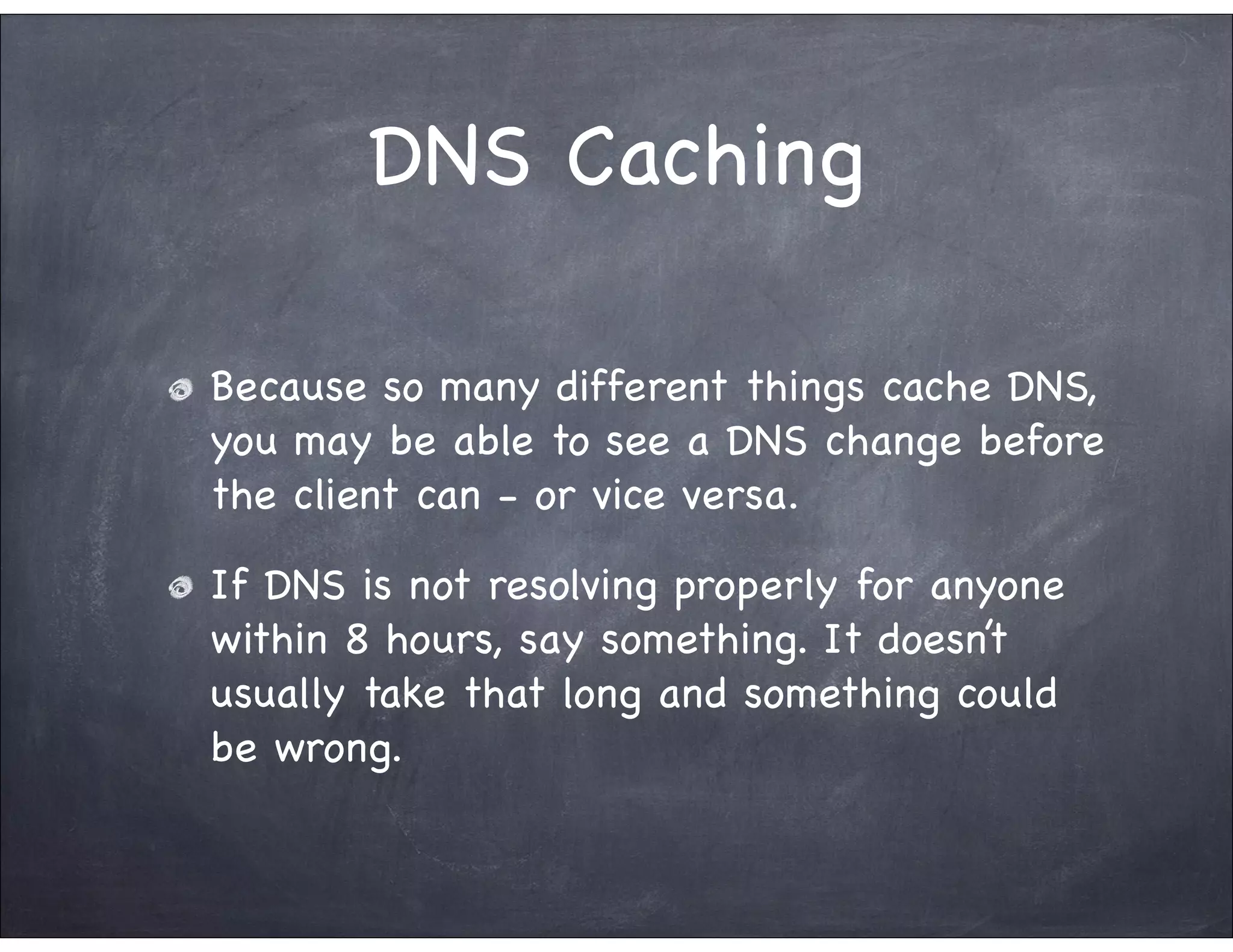 DNS Caching

Because so many different things cache DNS, you may be able to see a DNS change before the client can - or vice versa.

If DNS is not resolving properly for anyone within 8 hours, say something. It doesn't usually take that long and something could be wrong.